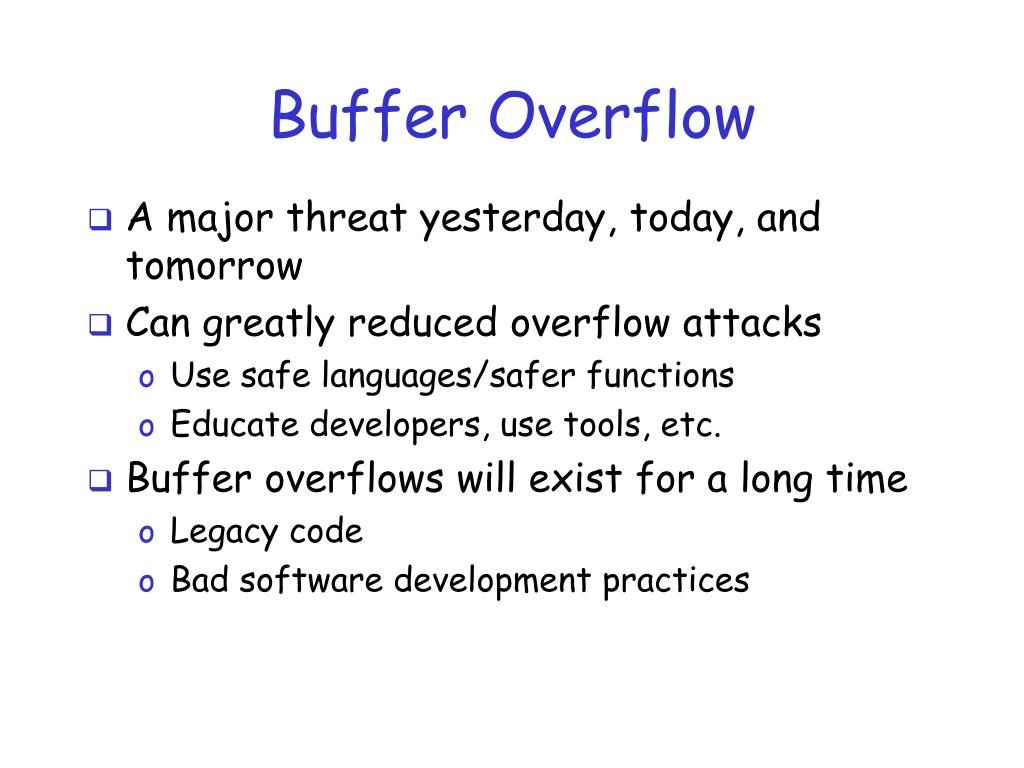 Buffer Overflow

❑ A major threat yesterday, today, and tomorrow

❑ Can greatly reduced overflow attacks

o Use safe languages/safer functions

o Educate developers, use tools, etc.

❑ Buffer overflows will exist for a long time

o Legacy code

o Bad software development practices